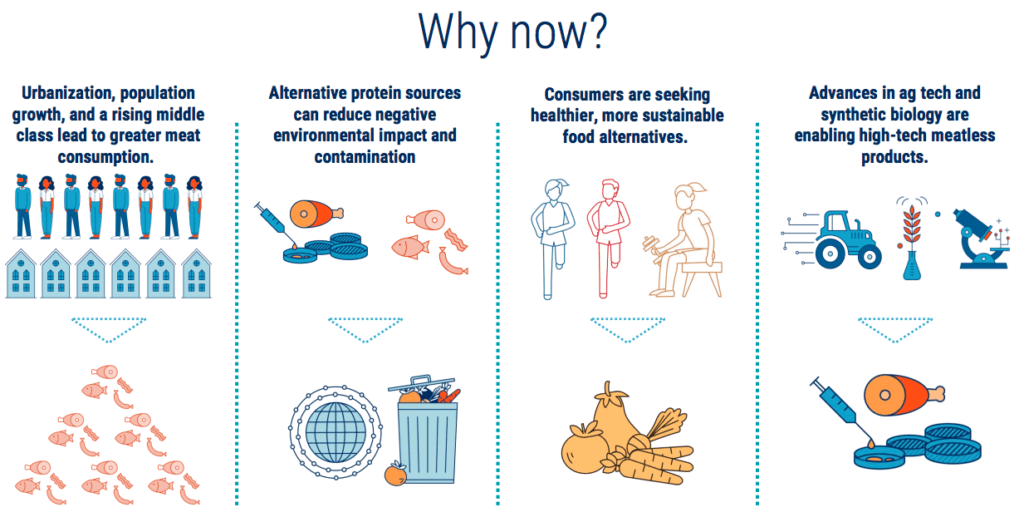 Why now?

Urbanization, population growth, and a rising middle class lead to greater meat consumption.

Alternative protein sources can reduce negative environmental impact and contamination

Consumers are seeking healthier, more sustainable food alternatives.

Advances in ag tech and synthetic biology are enabling high-tech meatless products.